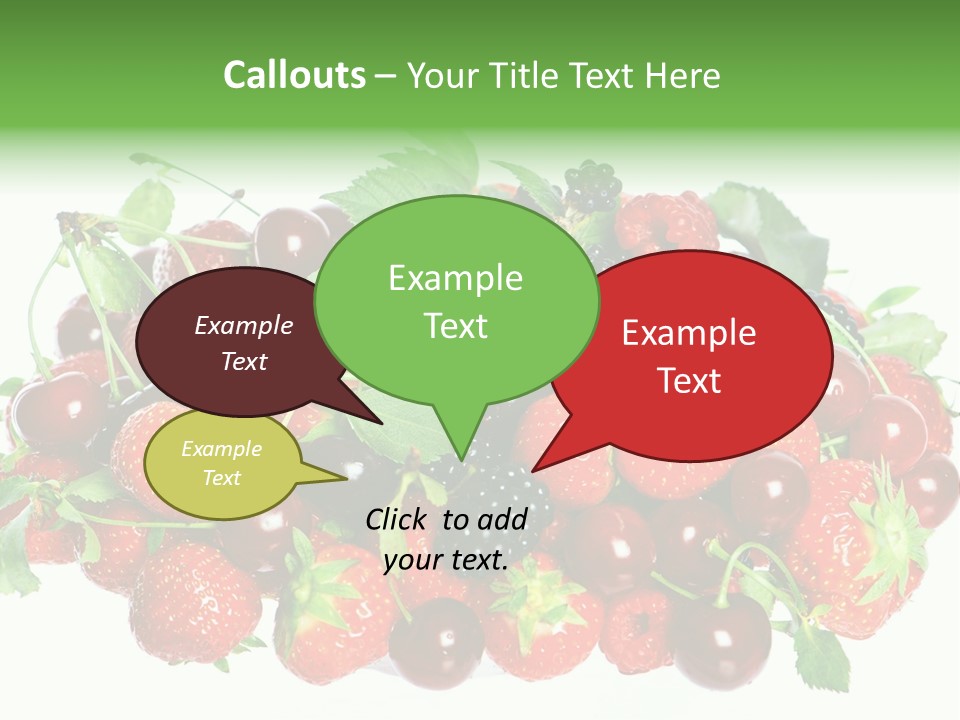 Callouts – Your Title Text Here

Example Text

Example Text

Example Text

Example Text

Click to add your text.